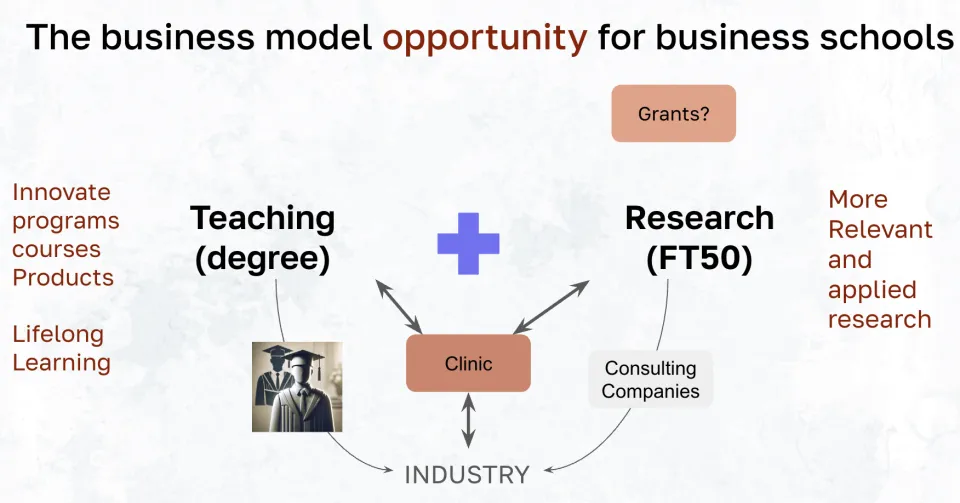 The business model opportunity for business schools

Grants?

Innovate programs courses Products

Lifelong Learning

Teaching (degree)

Research (FT50)

More Relevant and applied research

Clinic

Consulting Companies

INDUSTRY